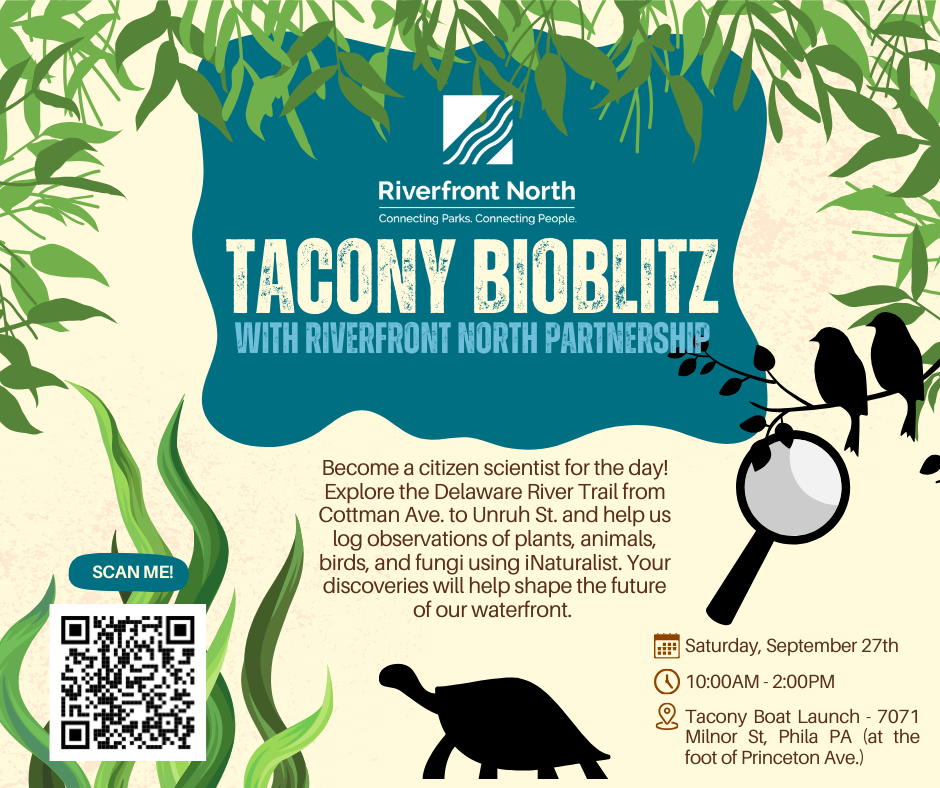 Riverfront North
Connecting Parks. Connecting People.

TACONY BIOBLITZ
WITH RIVERFRONT NORTH PARTNERSHIP

Become a citizen scientist for the day! Explore the Delaware River Trail from Cottman Ave. to Unruh St. and help us log observations of plants, animals, birds, and fungi using iNaturalist. Your discoveries will help shape the future of our waterfront.

SCAN ME!

Saturday, September 27th

10:00AM - 2:00PM

Tacony Boat Launch - 7071 Milnor St, Phila PA (at the foot of Princeton Ave.)